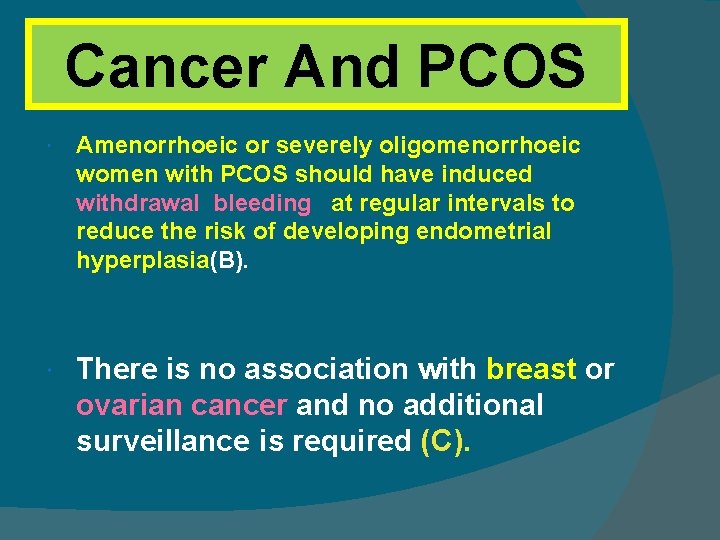 Cancer And PCOS

• Amenorrhoeic or severely oligomenorrhoeic women with PCOS should have induced withdrawal bleeding at regular intervals to reduce the risk of developing endometrial hyperplasia(B).

• There is no association with breast or ovarian cancer and no additional surveillance is required (C).